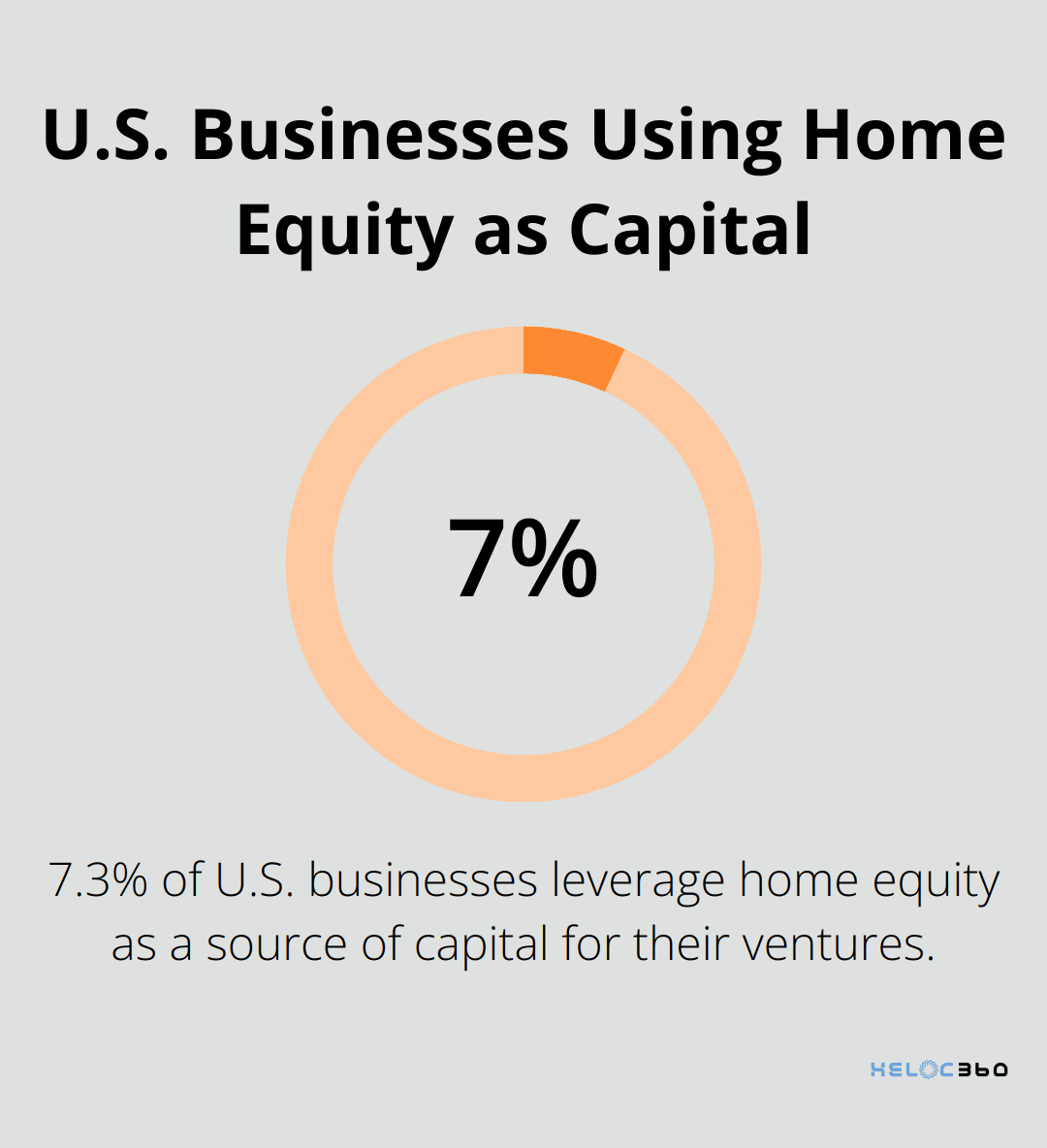 U.S. Businesses Using Home Equity as Capital

7%

7.3% of U.S. businesses leverage home equity as a source of capital for their ventures.

HELOC360